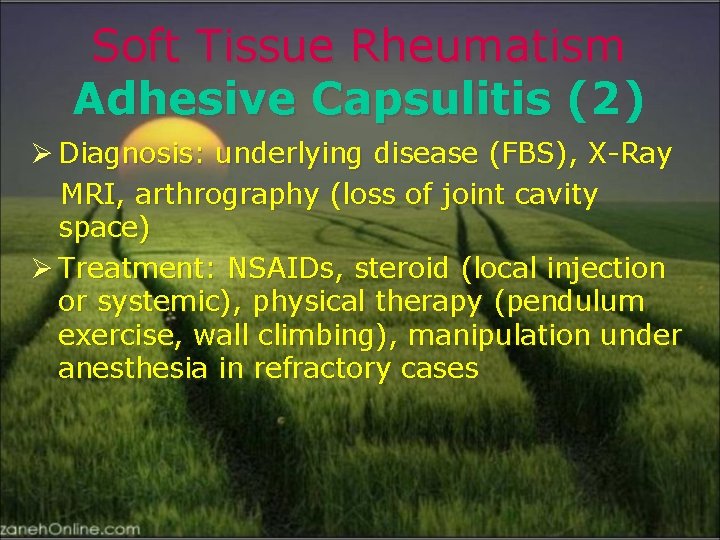 Soft Tissue Rheumatism
Adhesive Capsulitis (2)

➢ Diagnosis: underlying disease (FBS), X-Ray MRI, arthrography (loss of joint cavity space)

➢ Treatment: NSAIDs, steroid (local injection or systemic), physical therapy (pendulum exercise, wall climbing), manipulation under anesthesia in refractory cases

zanehOnline.com